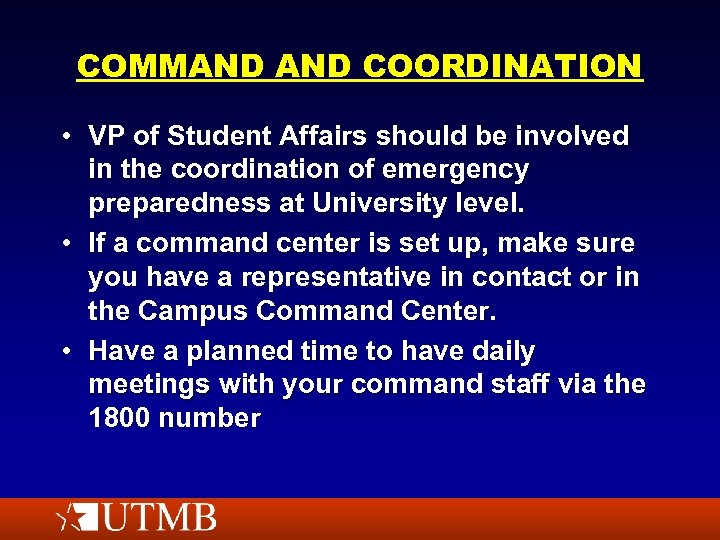 COMMAND AND COORDINATION

• VP of Student Affairs should be involved in the coordination of emergency preparedness at University level.

• If a command center is set up, make sure you have a representative in contact or in the Campus Command Center.

• Have a planned time to have daily meetings with your command staff via the 1800 number

UTMB